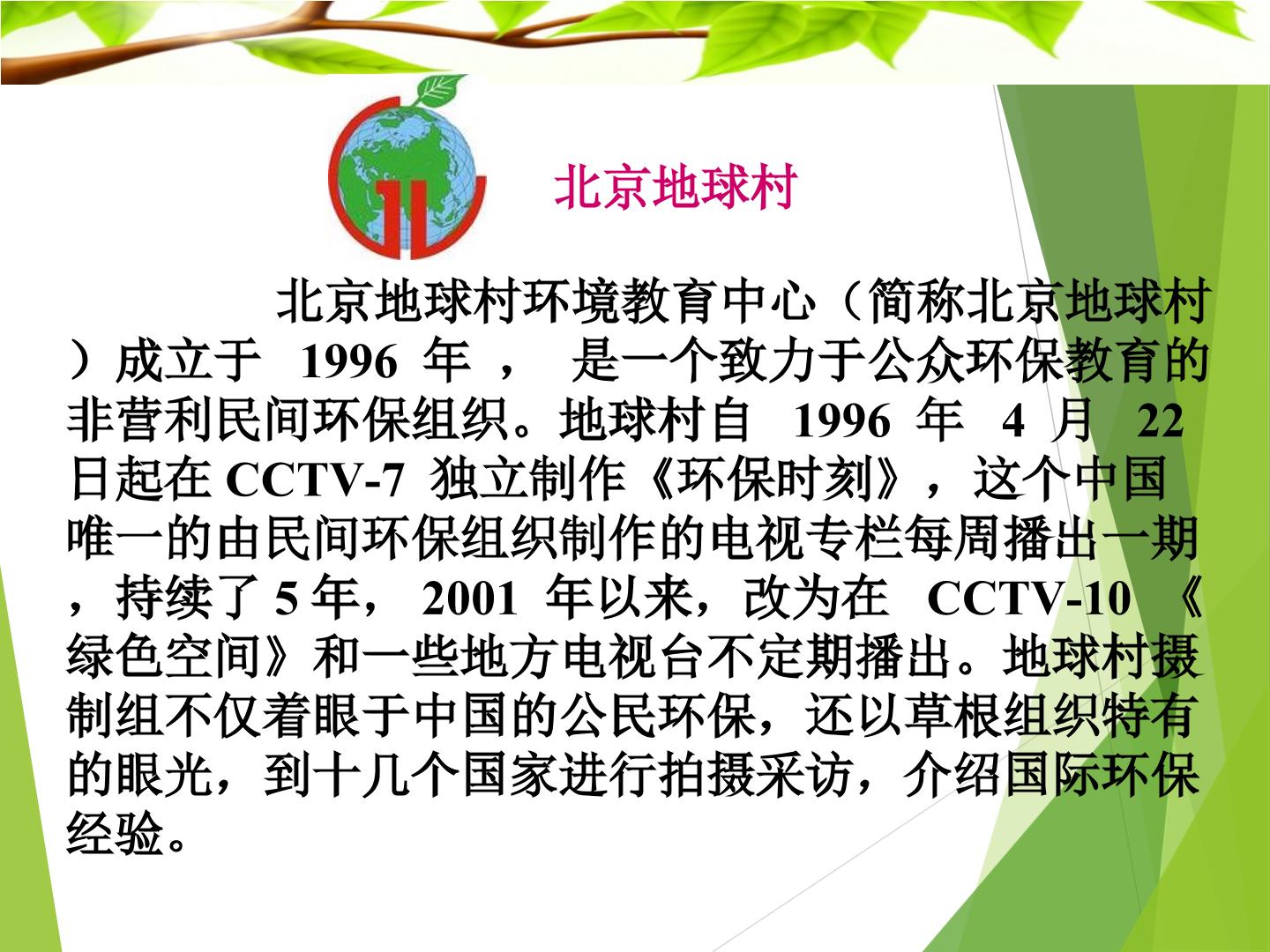 北京地球村

北京地球村环境教育中心（简称北京地球村）成立于1996年，是一个致力于公众环保教育的非营利民间环保组织。地球村自1996年4月22日起在CCTV-7独立制作《环保时刻》，这个中国唯一的由民间环保组织制作的电视专栏每周播出一期，持续了5年，2001年以来，改为在CCTV-10《绿色空间》和一些地方电视台不定期播出。地球村摄制组不仅着眼于中国的公民环保，还以草根组织特有的眼光，到十几个国家进行拍摄采访，介绍国际环保经验。